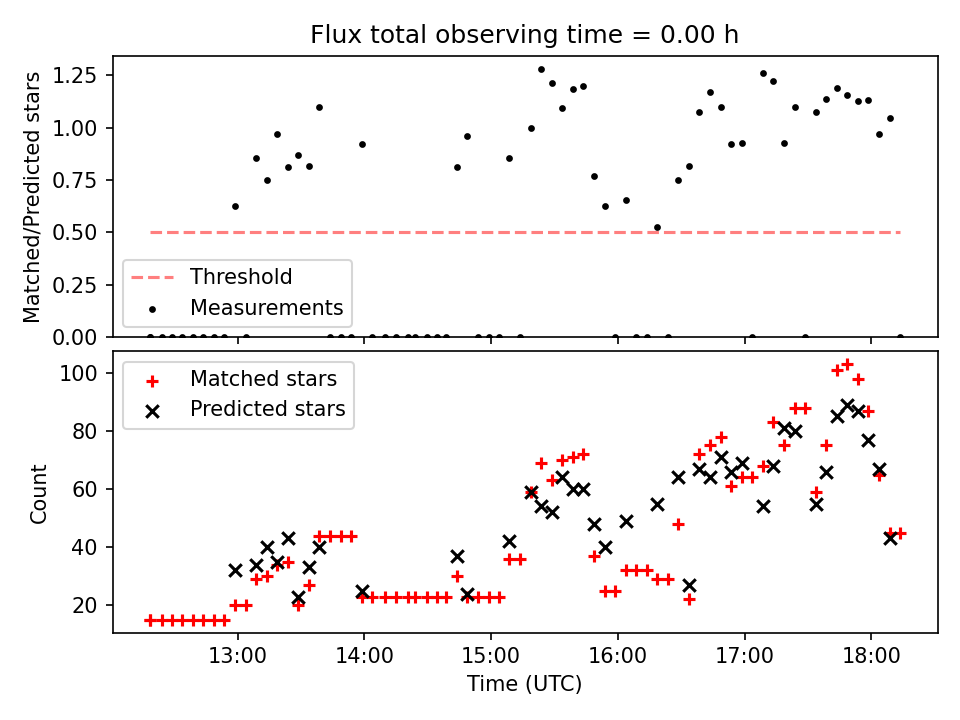 Flux total observing time = 0.00 h

Matched/Predicted stars

1.25
1.00
0.75
0.50
0.25
0.00

Threshold
Measurements

Count

100
80
60
40
20

Matched stars
Predicted stars

13:00
14:00
15:00
16:00
17:00
18:00

Time (UTC)